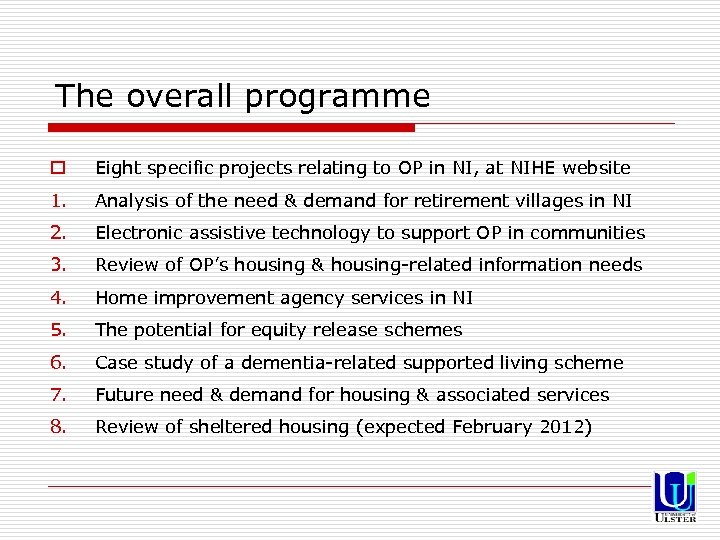 The overall programme

Eight specific projects relating to OP in NI, at NIHE website

1. Analysis of the need & demand for retirement villages in NI
2. Electronic assistive technology to support OP in communities
3. Review of OP's housing & housing-related information needs
4. Home improvement agency services in NI
5. The potential for equity release schemes
6. Case study of a dementia-related supported living scheme
7. Future need & demand for housing & associated services
8. Review of sheltered housing (expected February 2012)

UNIVERSITY of ULSTER